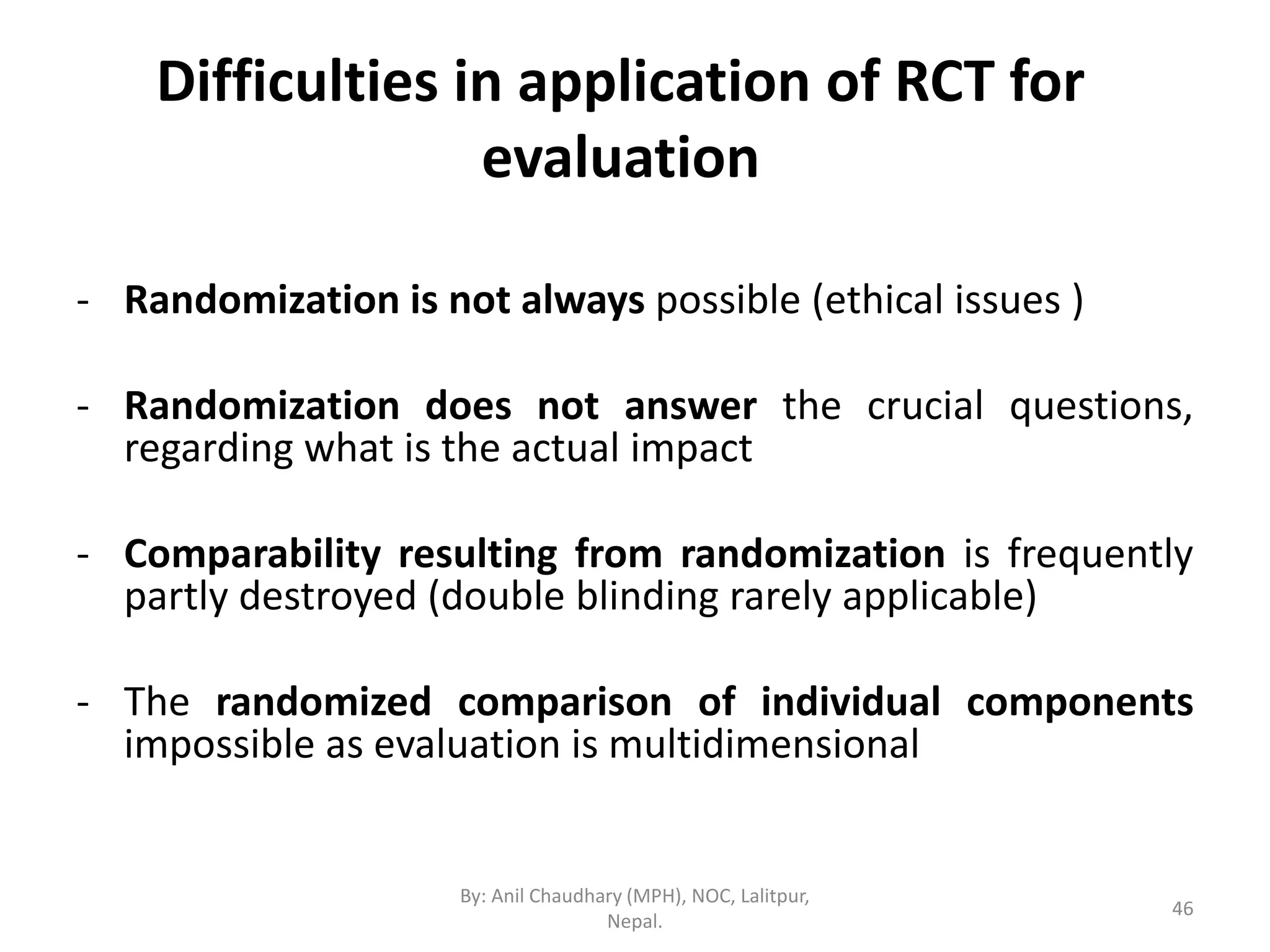 Difficulties in application of RCT for evaluation

- Randomization is not always possible (ethical issues )

- Randomization does not answer the crucial questions, regarding what is the actual impact

- Comparability resulting from randomization is frequently partly destroyed (double blinding rarely applicable)

- The randomized comparison of individual components impossible as evaluation is multidimensional

By: Anil Chaudhary (MPH), NOC, Lalitpur, Nepal.

46